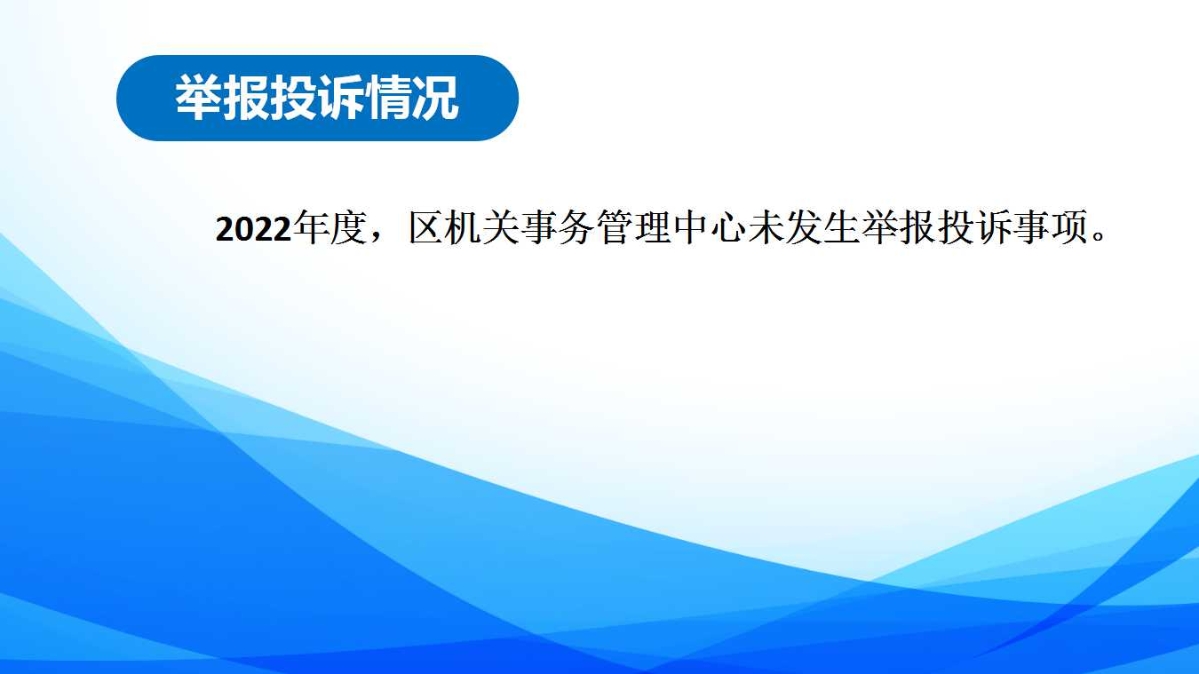 举报投诉情况

2022年度，区机关事务管理中心未发生举报投诉事项。